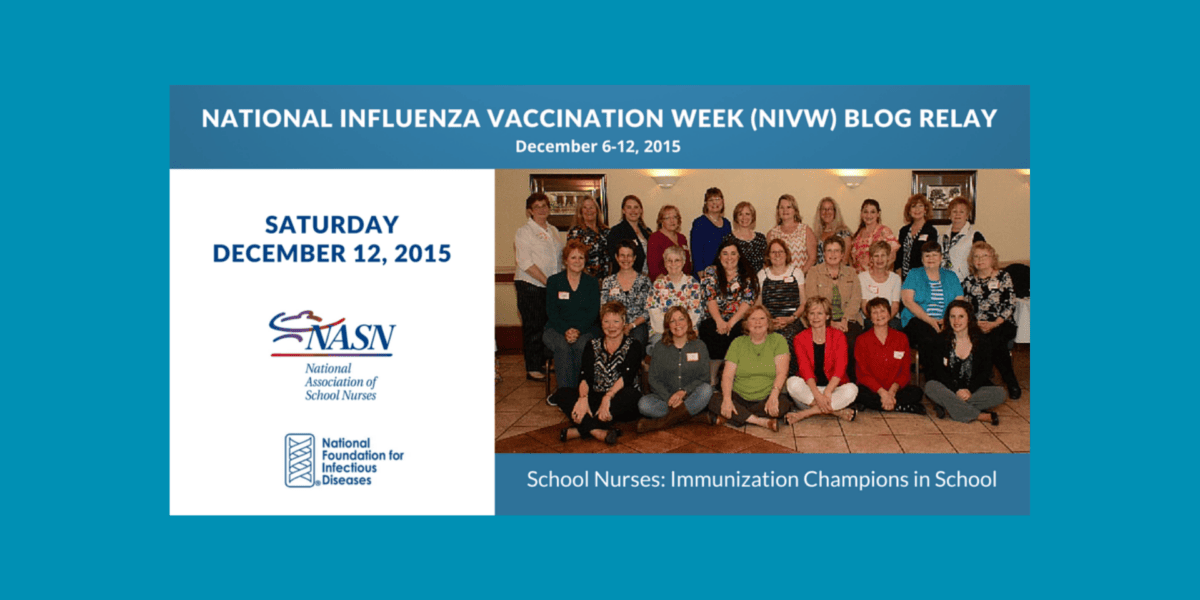 NATIONAL INFLUENZA VACCINATION WEEK (NIVW) BLOG RELAY
December 6-12, 2015

SATURDAY
DECEMBER 12, 2015

NASN
National Association of School Nurses

National Foundation for Infectious Diseases

School Nurses: Immunization Champions in School